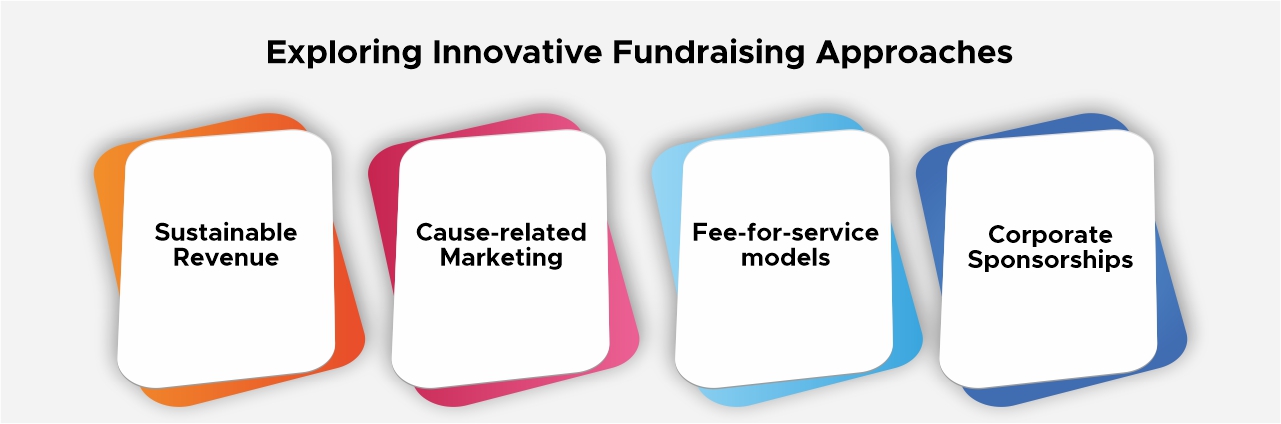 Exploring Innovative Fundraising Approaches

Sustainable Revenue

Cause-related Marketing

Fee-for-service models

Corporate Sponsorships